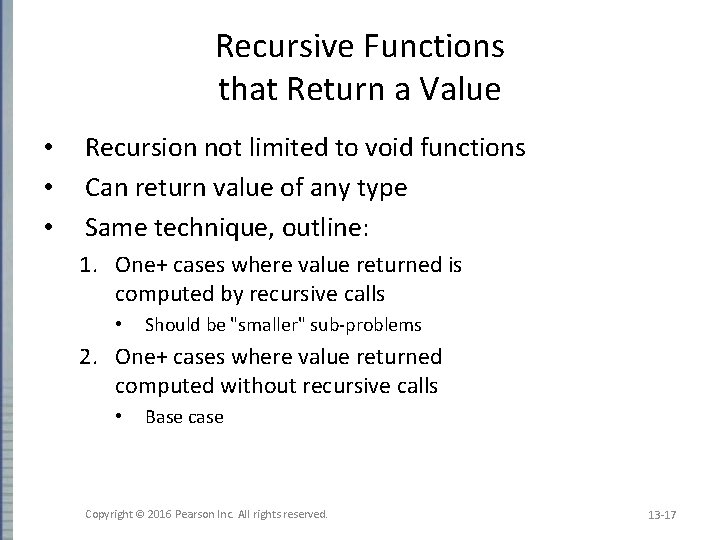 Recursive Functions
that Return a Value

• Recursion not limited to void functions
• Can return value of any type
• Same technique, outline:
1. One+ cases where value returned is computed by recursive calls
• Should be "smaller" sub-problems
2. One+ cases where value returned computed without recursive calls
• Base case

Copyright © 2016 Pearson Inc. All rights reserved.

13-17